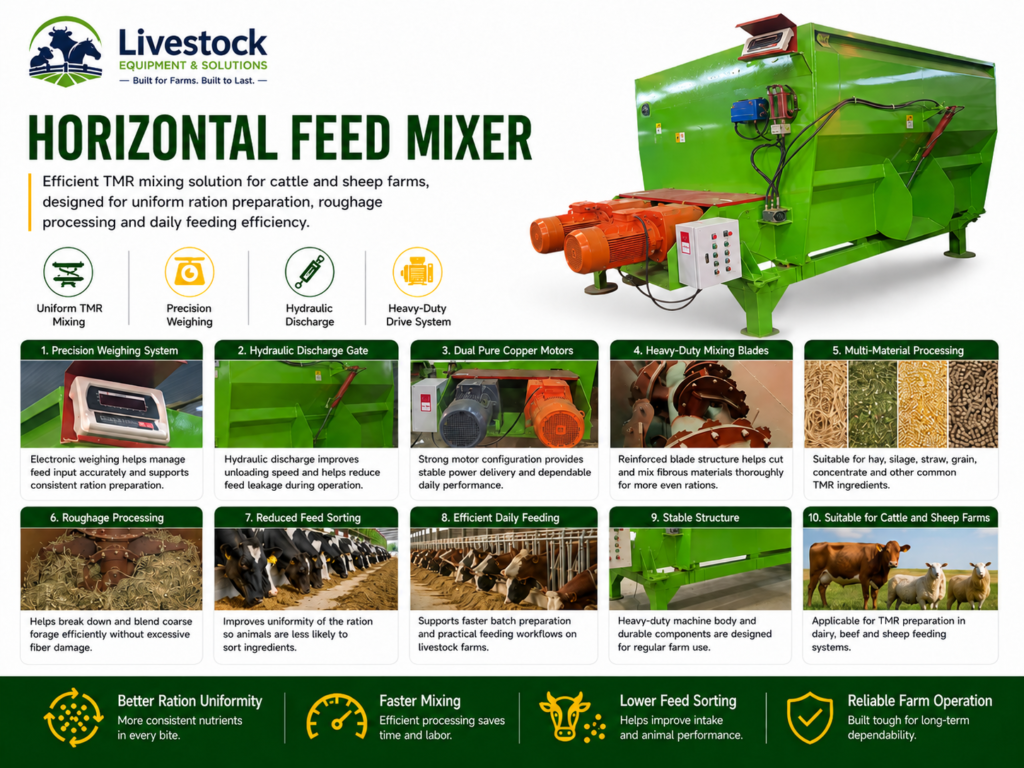 Livestock
EQUIPMENT & SOLUTIONS
— Built for Farms. Built to Last. —

HORIZONTAL FEED MIXER

Efficient TMR mixing solution for cattle and sheep farms, designed for uniform ration preparation, roughage processing and daily feeding efficiency.

Uniform TMR Mixing

Precision Weighing

Hydraulic Discharge

Heavy-Duty Drive System

1. Precision Weighing System
Electronic weighing helps manage feed input accurately and supports consistent ration preparation.

2. Hydraulic Discharge Gate
Hydraulic discharge improves unloading speed and helps reduce feed leakage during operation.

3. Dual Pure Copper Motors
Strong motor configuration provides stable power delivery and dependable daily performance.

4. Heavy-Duty Mixing Blades
Reinforced blade structure helps cut and mix fibrous materials thoroughly for more even rations.

5. Multi-Material Processing
Suitable for hay, silage, straw, grain, concentrate and other common TMR ingredients.

6. Roughage Processing
Helps break down and blend coarse forage efficiently without excessive fiber damage.

7. Reduced Feed Sorting
Improves uniformity of the ration so animals are less likely to sort ingredients.

8. Efficient Daily Feeding
Supports faster batch preparation and practical feeding workflows on livestock farms.

9. Stable Structure
Heavy-duty machine body and durable components are designed for regular farm use.

10. Suitable for Cattle and Sheep Farms
Applicable for TMR preparation in dairy, beef and sheep feeding systems.

Better Ration Uniformity
More consistent nutrients in every bite.

Faster Mixing
Efficient processing saves time and labor.

Lower Feed Sorting
Helps improve intake and animal performance.

Reliable Farm Operation
Built tough for long-term dependability.